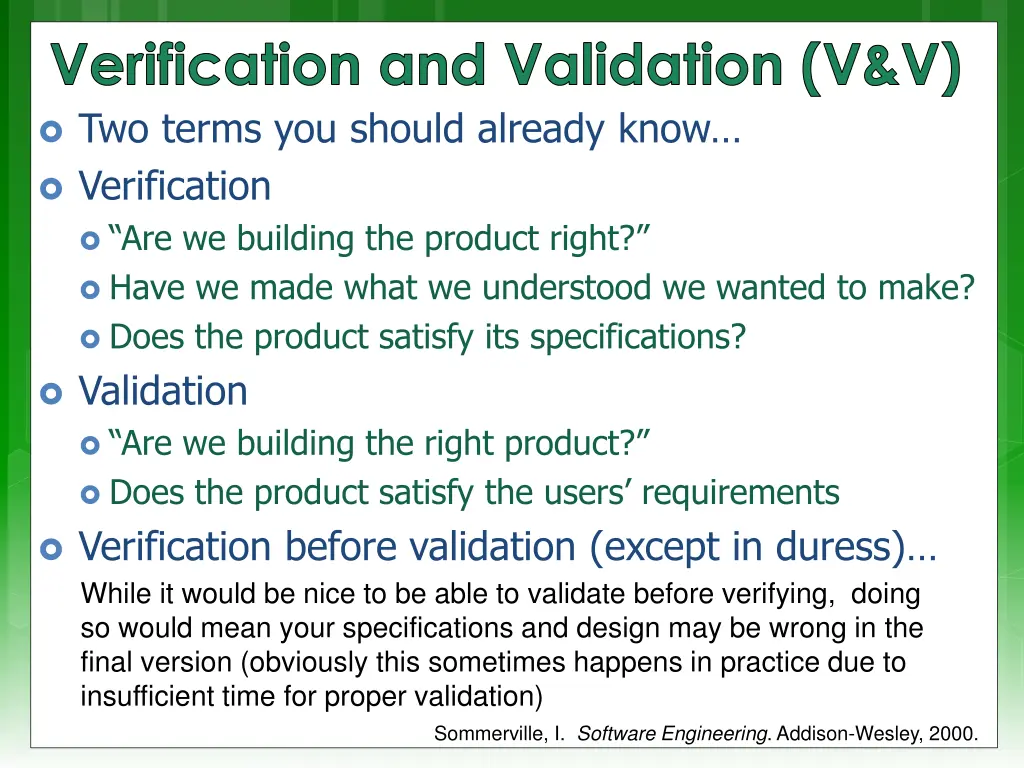 Verification and Validation (V&V)

Two terms you should already know…

Verification

“Are we building the product right?”

Have we made what we understood we wanted to make?

Does the product satisfy its specifications?

Validation

“Are we building the right product?”

Does the product satisfy the users’ requirements

Verification before validation (except in duress)…

While it would be nice to be able to validate before verifying, doing so would mean your specifications and design may be wrong in the final version (obviously this sometimes happens in practice due to insufficient time for proper validation)

Sommerville, I. Software Engineering. Addison-Wesley, 2000.